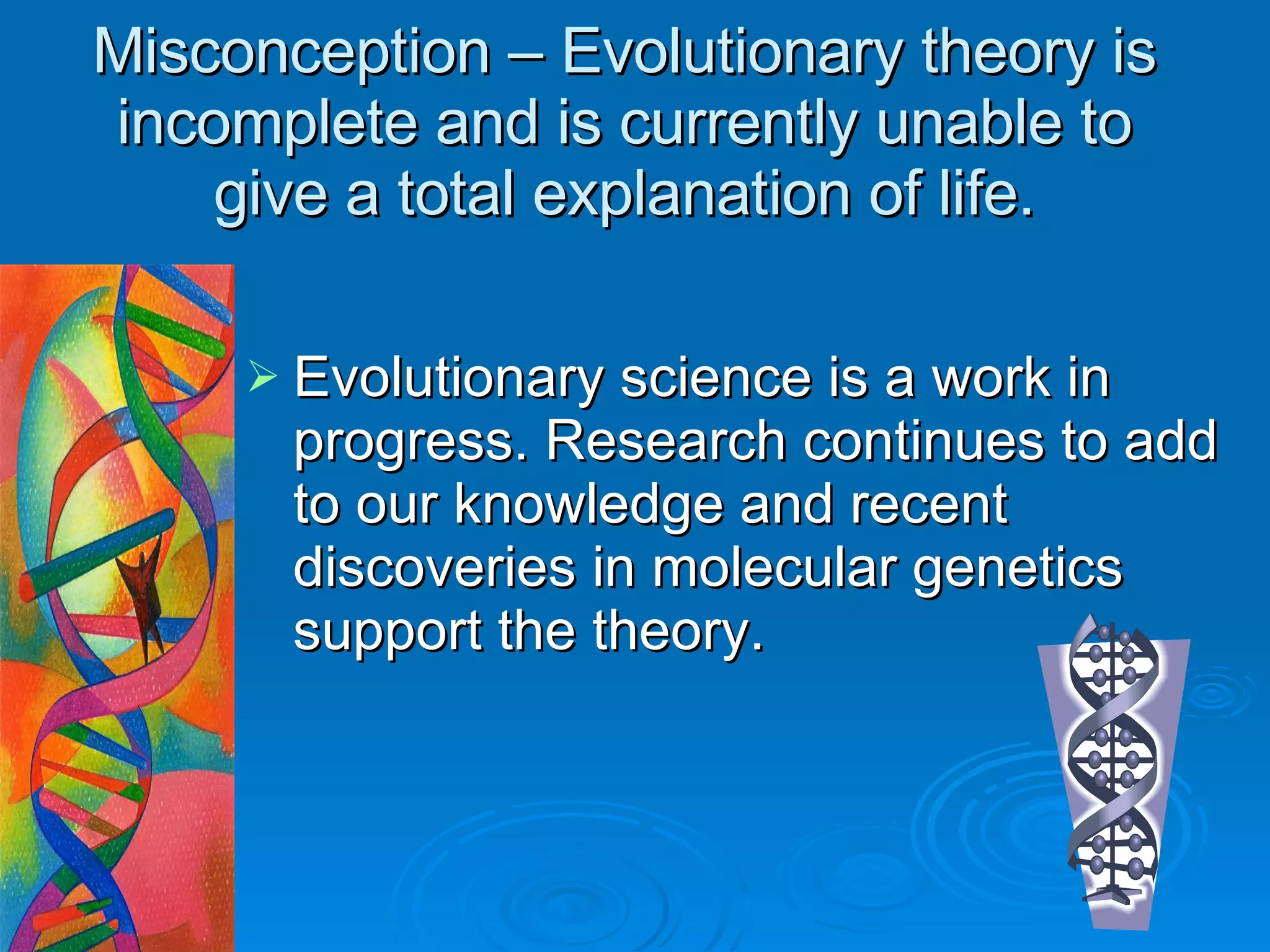 Misconception – Evolutionary theory is incomplete and is currently unable to give a total explanation of life.

➢ Evolutionary science is a work in progress. Research continues to add to our knowledge and recent discoveries in molecular genetics support the theory.